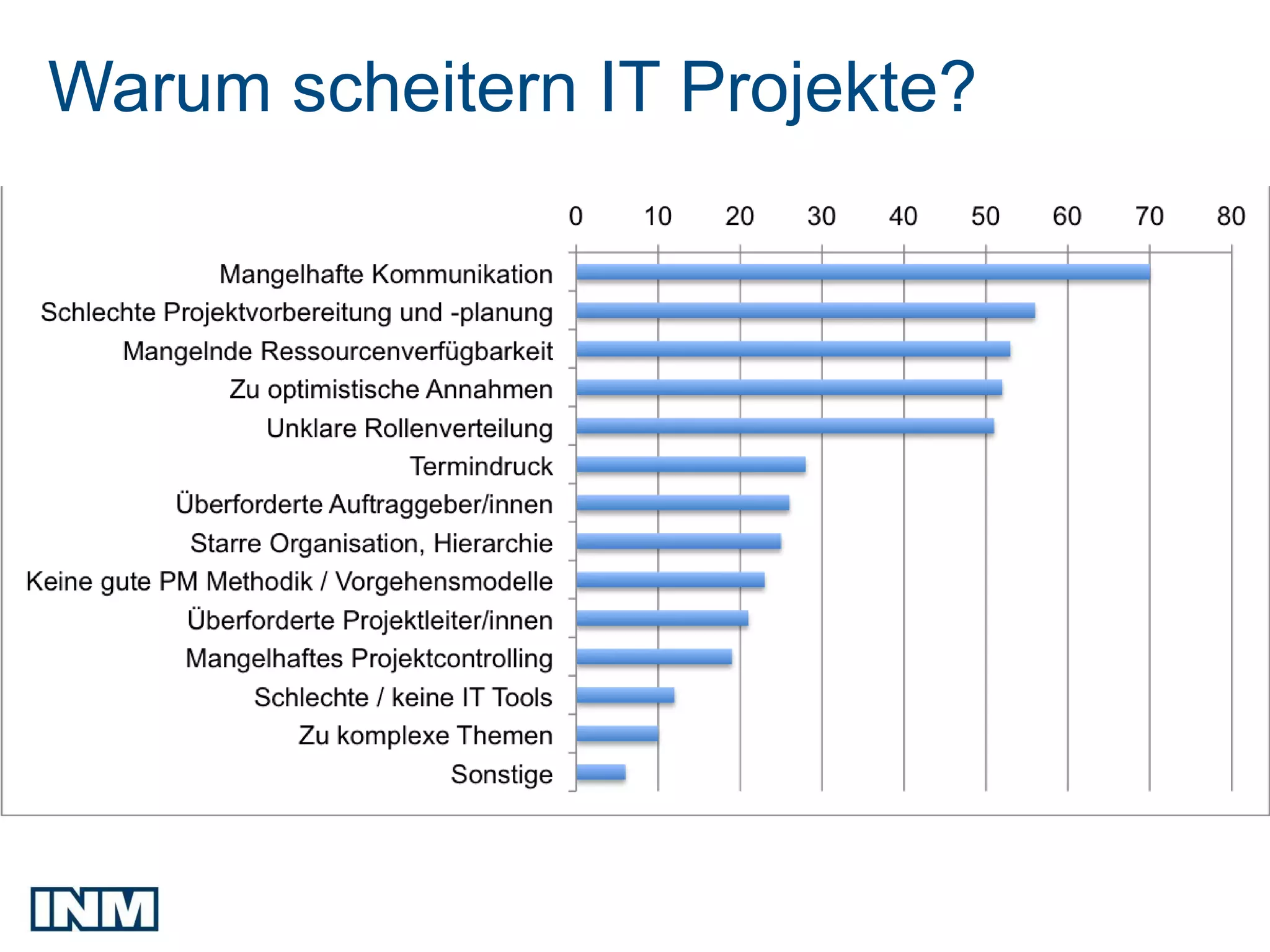 Warum scheitern IT Projekte?

0 10 20 30 40 50 60 70 80

Mangelhafte Kommunikation
Schlechte Projektvorbereitung und -planung
Mangelnde Ressourcenverfügbarkeit
Zu optimistische Annahmen
Unklare Rollenverteilung
Termindruck
Überforderte Auftraggeber/innen
Starre Organisation, Hierarchie
Keine gute PM Methodik / Vorgehensmodelle
Überforderte Projektleiter/innen
Mangelhaftes Projektcontrolling
Schlechte / keine IT Tools
Zu komplexe Themen
Sonstige

INM